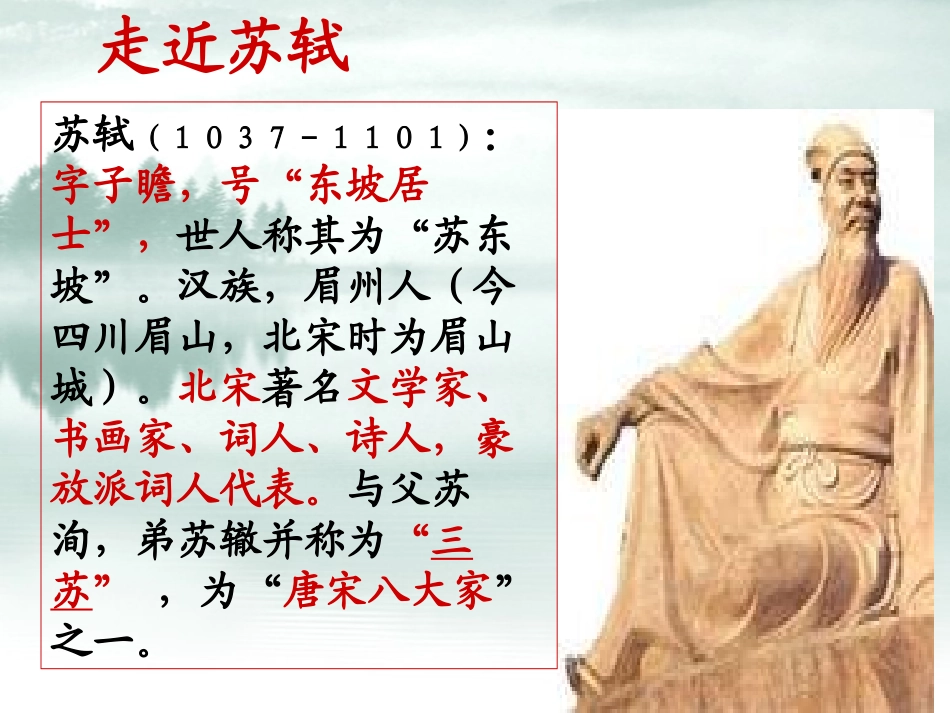 走近苏轼

苏轼（1037－1101）：字子瞻，号“东坡居士”，世人称其为“苏东坡”。汉族，眉州人（今四川眉山，北宋时为眉山城）。北宋著名文学家、书画家、词人、诗人，豪放派词人代表。与父苏洵，弟苏辙并称为“三苏”，为“唐宋八大家”之一。